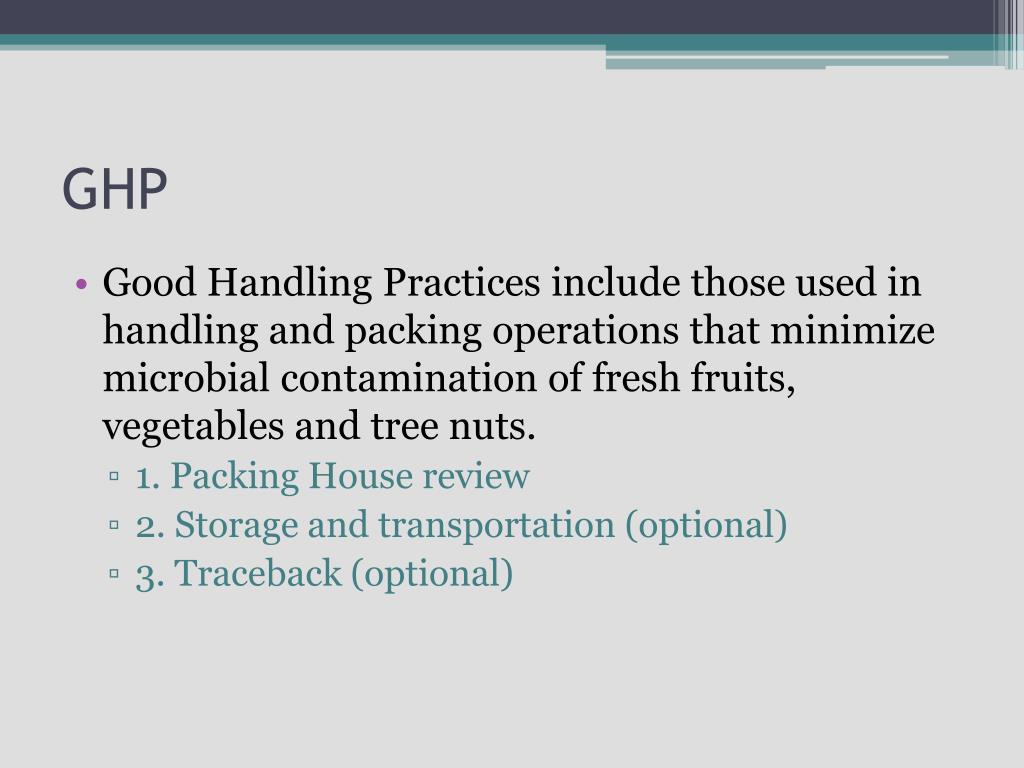 GHP

• Good Handling Practices include those used in handling and packing operations that minimize microbial contamination of fresh fruits, vegetables and tree nuts.
▫ 1. Packing House review
▫ 2. Storage and transportation (optional)
▫ 3. Traceback (optional)